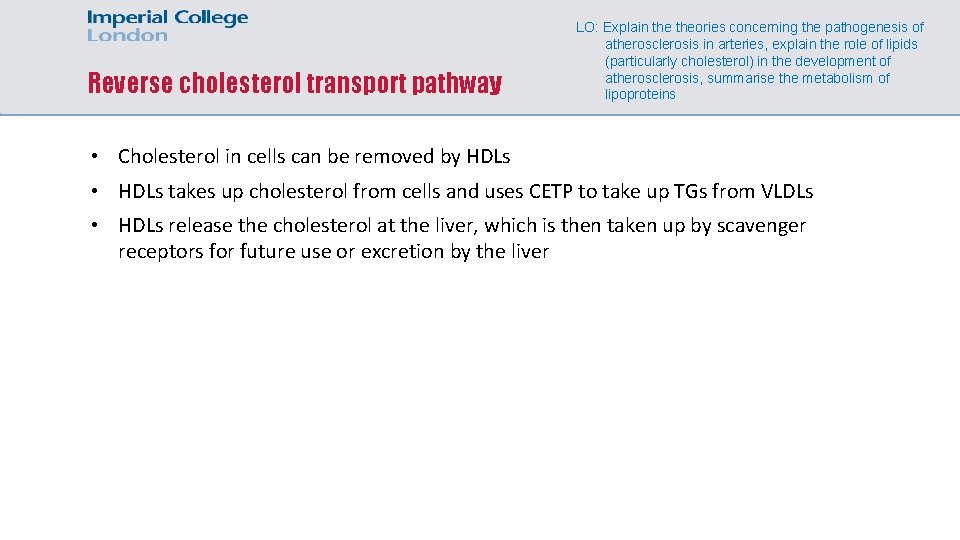 Imperial College London

Reverse cholesterol transport pathway

LO: Explain the theories concerning the pathogenesis of atherosclerosis in arteries, explain the role of lipids (particularly cholesterol) in the development of atherosclerosis, summarise the metabolism of lipoproteins

• Cholesterol in cells can be removed by HDLs
• HDLs takes up cholesterol from cells and uses CETP to take up TGs from VLDLs
• HDLs release the cholesterol at the liver, which is then taken up by scavenger receptors for future use or excretion by the liver